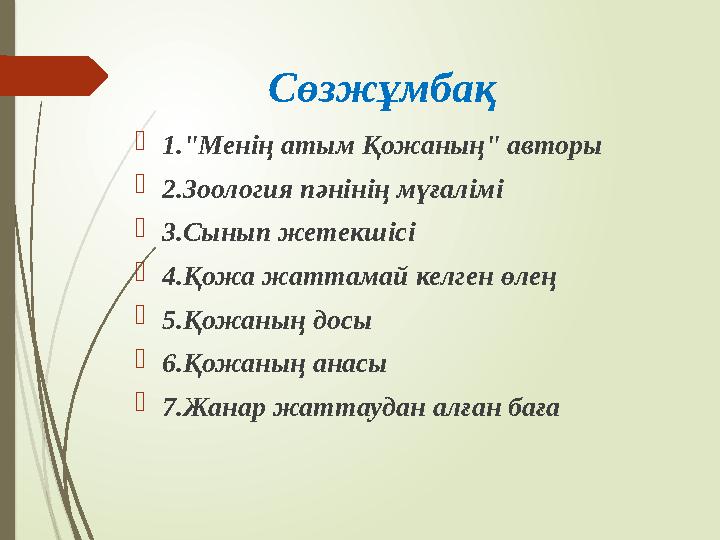 Сөзжұмбақ

1."Менің атым Қожаның" авторы

2.Зоология пәнінің мұғалімі

3.Сынып жетекшісі

4.Қожа жаттамай келген өлең

5.Қожаның досы

6.Қожаның анасы

7.Жанар жаттаудан алған баға